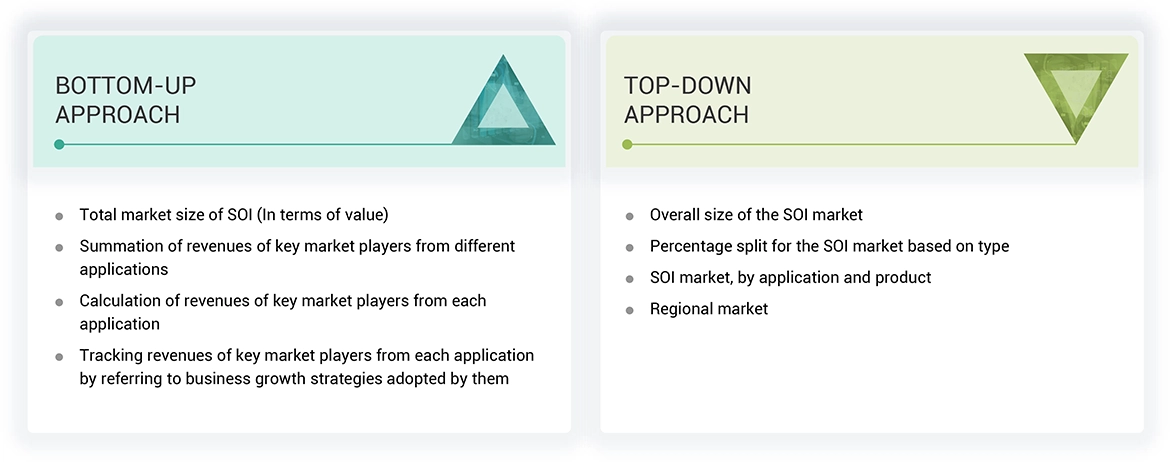 BOTTOM-UP APPROACH

- Total market size of SOI (In terms of value)
- Summation of revenues of key market players from different applications
- Calculation of revenues of key market players from each application
- Tracking revenues of key market players from each application by referring to business growth strategies adopted by them

TOP-DOWN APPROACH

- Overall size of the SOI market
- Percentage split for the SOI market based on type
- SOI market, by application and product
- Regional market